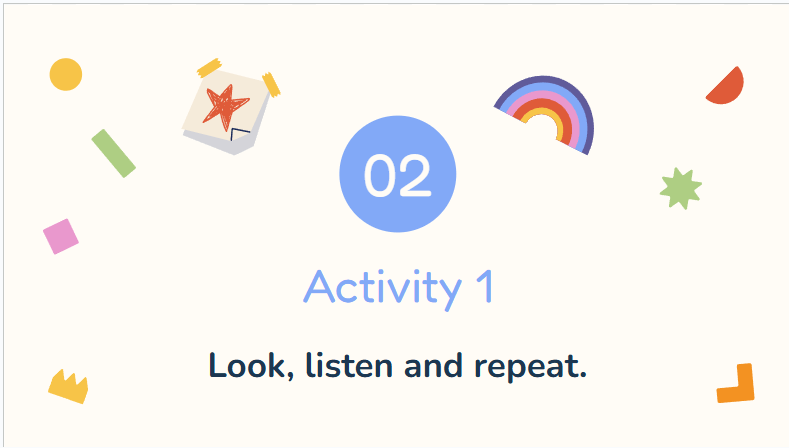 02

Activity 1

Look, listen and repeat.